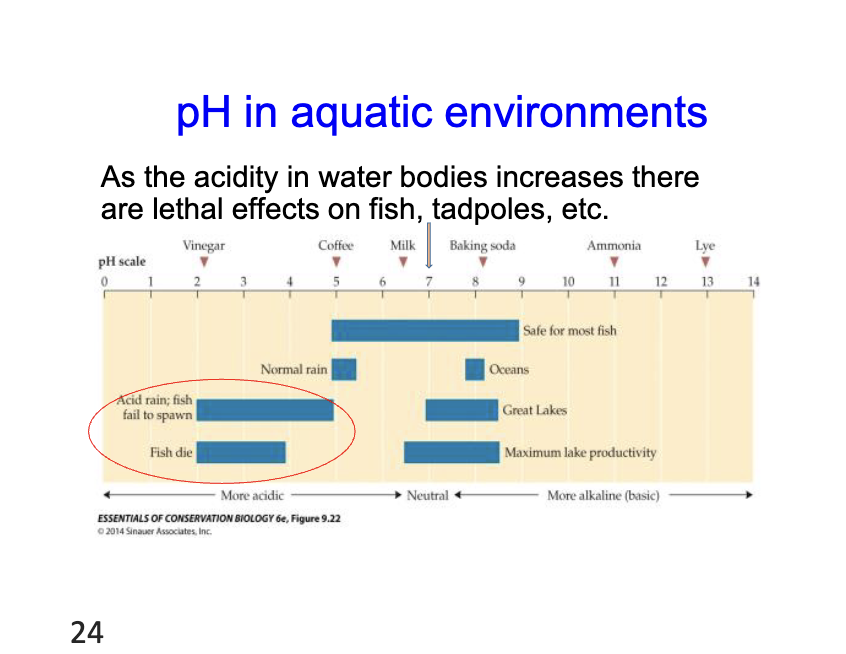 pH in aquatic environments

As the acidity in water bodies increases there are lethal effects on fish, tadpoles, etc.

Vinegar Coffee Milk Baking soda Ammonia Lye

pH scale

0 1 2 3 4 5 6 7 8 9 10 11 12 13 14

Safe for most fish

Normal rain

Oceans

Acid rain; fish fail to spawn

Great Lakes

Fish die

Maximum lake productivity

More acidic Neutral More alkaline (basic)

ESSENTIALS OF CONSERVATION BIOLOGY 6e, Figure 9.22
© 2014 Sinauer Associates, Inc.

24